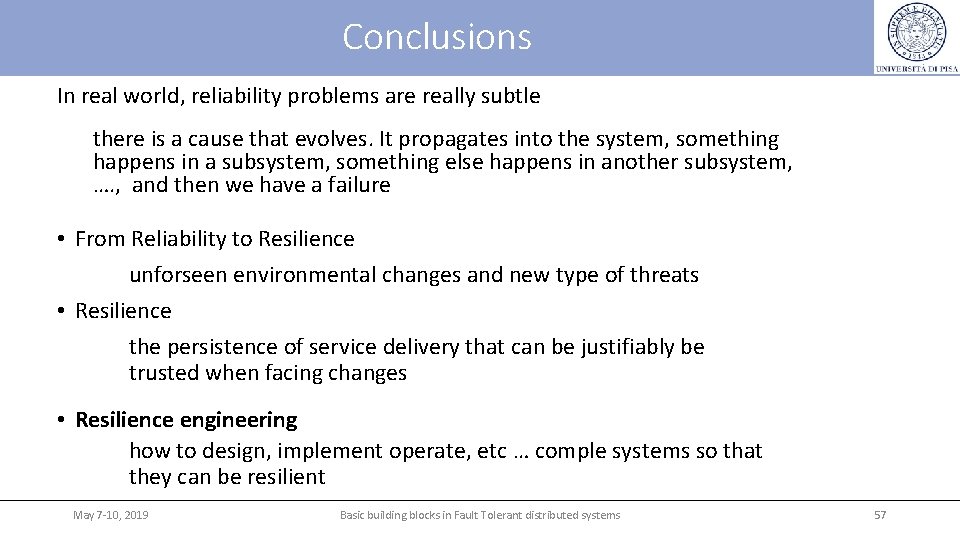 Conclusions

UNIVERSITÀ DI PISA

In real world, reliability problems are really subtle

there is a cause that evolves. It propagates into the system, something happens in a subsystem, something else happens in another subsystem, …., and then we have a failure

• From Reliability to Resilience

unforseen environmental changes and new type of threats

• Resilience

the persistence of service delivery that can be justifiably be trusted when facing changes

• Resilience engineering

how to design, implement operate, etc … comple systems so that they can be resilient

May 7-10, 2019

Basic building blocks in Fault Tolerant distributed systems

57